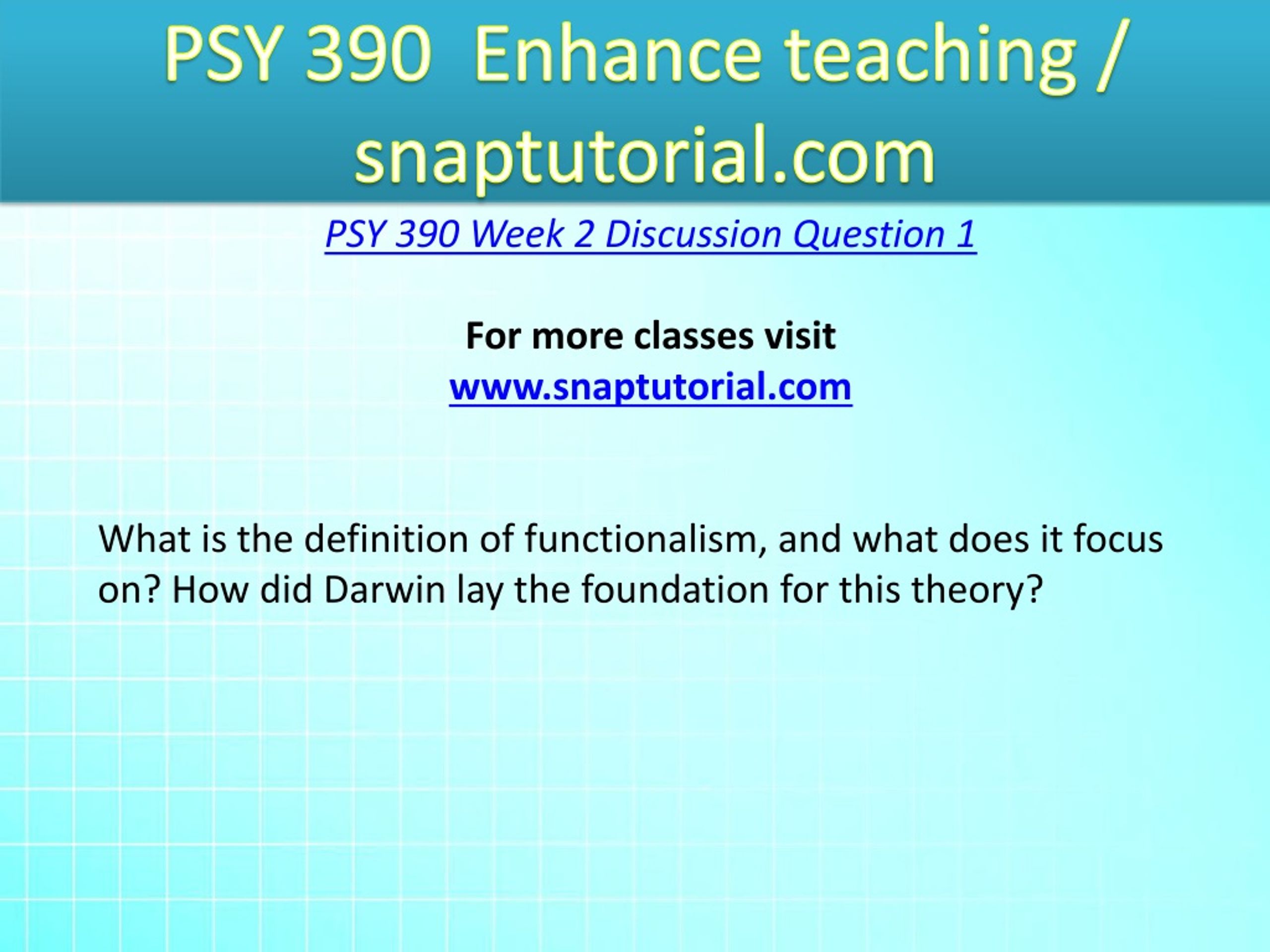 PSY 390 Enhance teaching / snaptutorial.com

PSY 390 Week 2 Discussion Question 1

For more classes visit
www.snaptutorial.com

What is the definition of functionalism, and what does it focus on? How did Darwin lay the foundation for this theory?